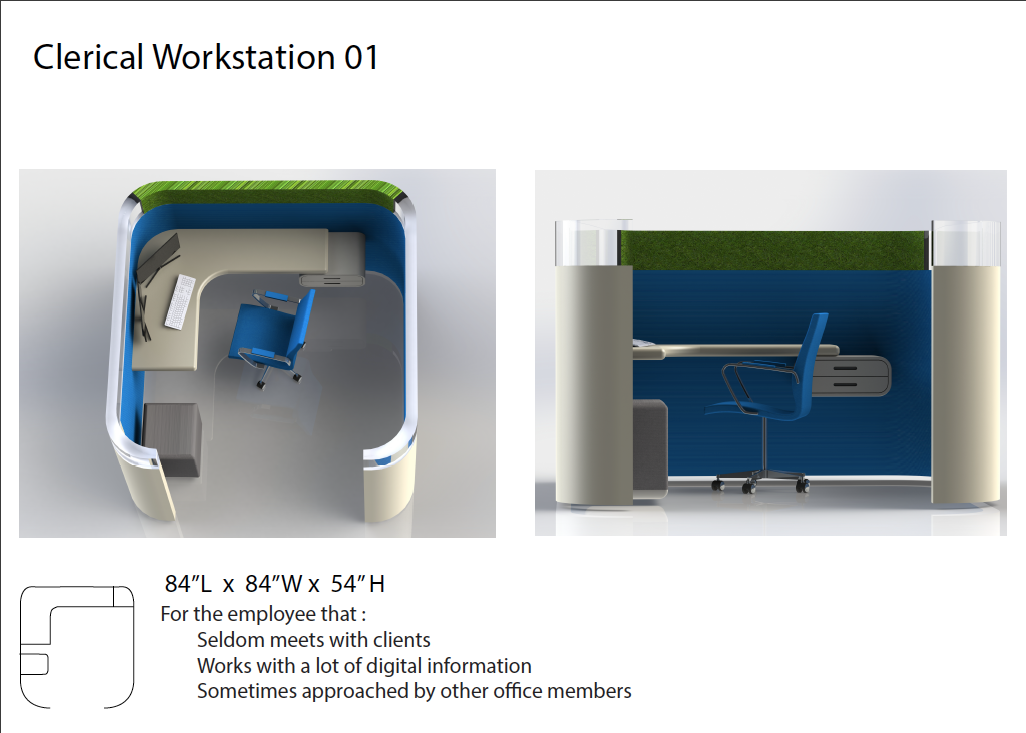 Clerical Workstation 01

84”L x 84”W x 54”H

For the employee that :

Seldom meets with clients
Works with a lot of digital information
Sometimes approached by other office members